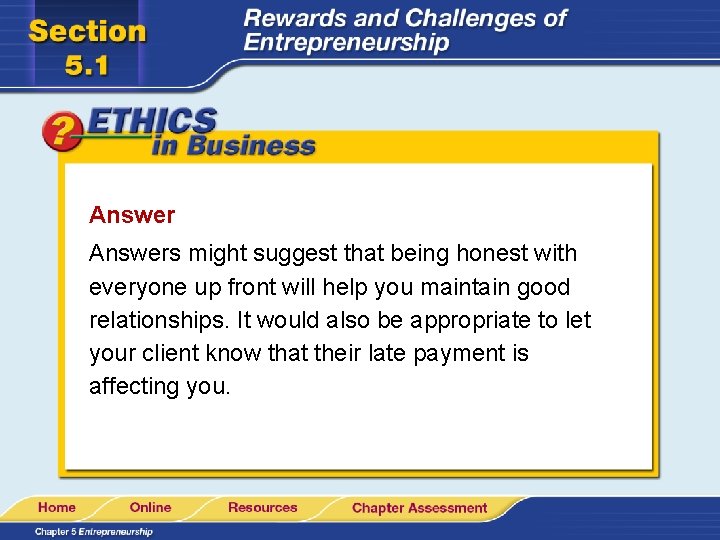 Section 5.1

Rewards and Challenges of Entrepreneurship

?

ETHICS in Business

Answer

Answers might suggest that being honest with everyone up front will help you maintain good relationships. It would also be appropriate to let your client know that their late payment is affecting you.

Home Online Resources Chapter Assessment

Chapter 5 Entrepreneurship